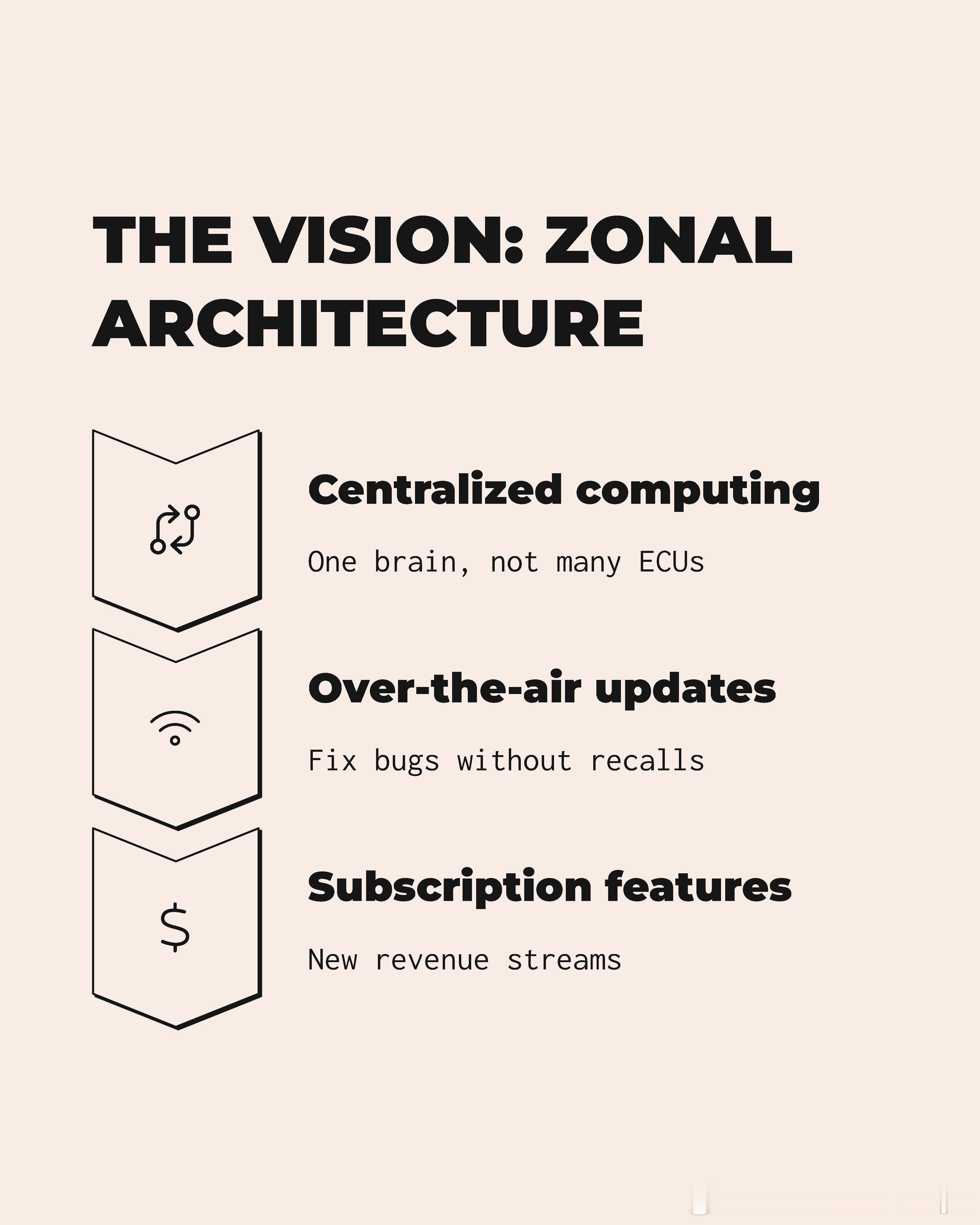 THE VISION: ZONAL ARCHITECTURE

Centralized computing

One brain, not many ECUs

Over-the-air updates

Fix bugs without recalls

Subscription features

New revenue streams